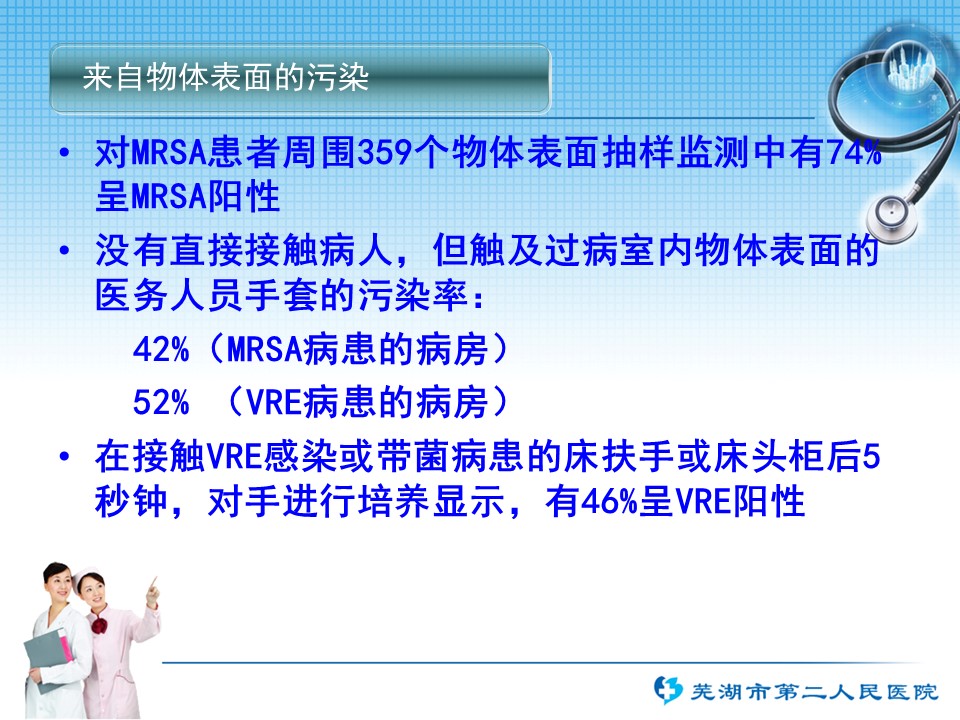 来自物体表面的污染

• 对MRSA患者周围359个物体表面抽样监测中有74%呈MRSA阳性

• 没有直接接触病人，但触及过病室内物体表面的医务人员手套的污染率：

42%（MRSA病患的病房）

52% （VRE病患的病房）

• 在接触VRE感染或带菌病患的床扶手或床头柜后5秒钟，对手进行培养显示，有46%呈VRE阳性

芜湖市第二人民医院